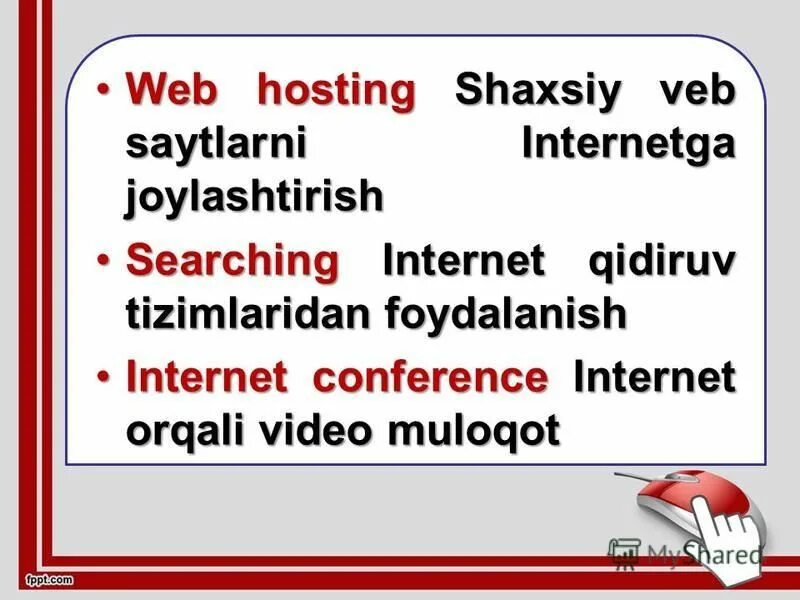 • Web hosting Shaxsiy veb saytlarni Internetga joylashtirish

• Searching Internet qidiruv tizimlaridan foydalanish

• Internet conference Internet orqali video muloqot

MyShared

fppt.com